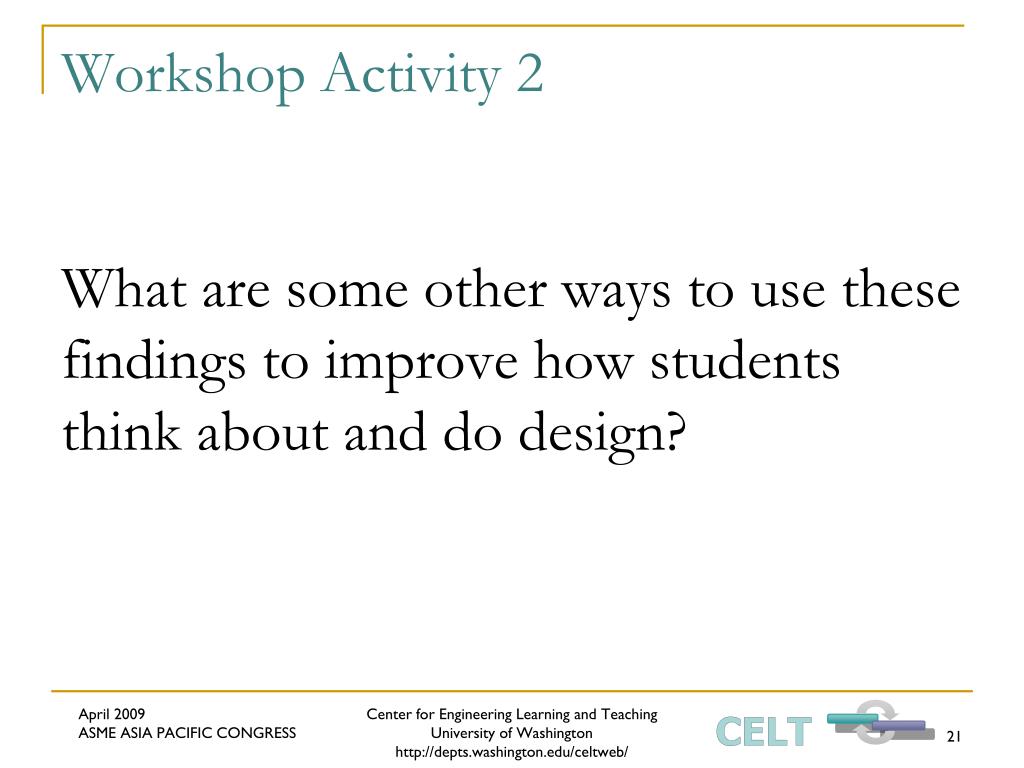 Workshop Activity 2

What are some other ways to use these findings to improve how students think about and do design?

April 2009
ASME ASIA PACIFIC CONGRESS

Center for Engineering Learning and Teaching
University of Washington
http://depts.washington.edu/celtweb/

CELT

21